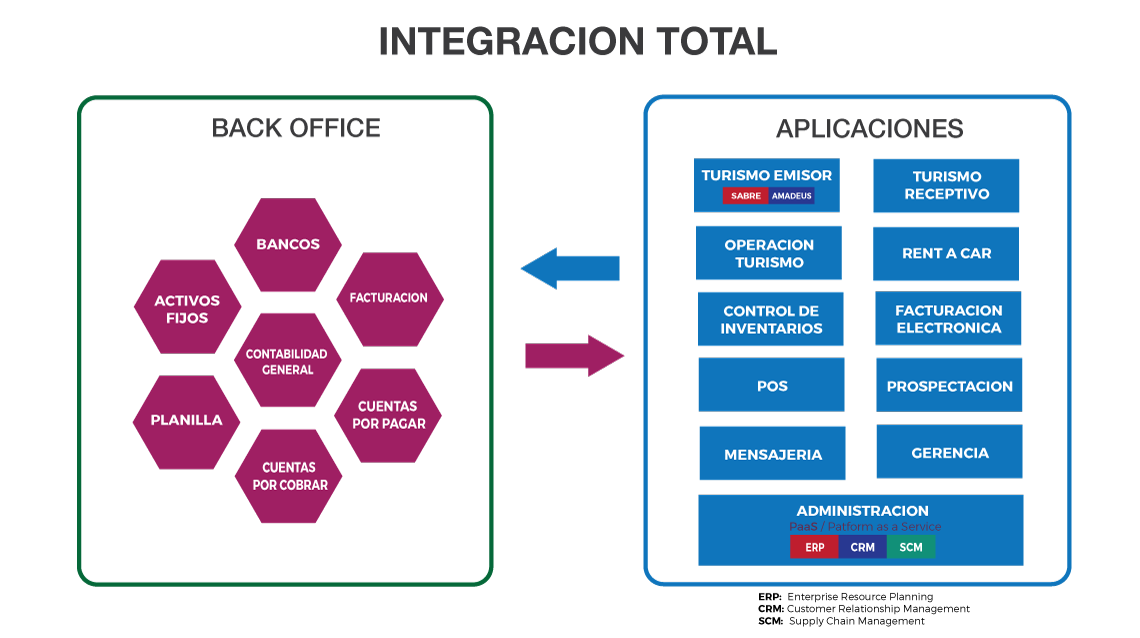 INTEGRACION TOTAL

BACK OFFICE

BANCOS

ACTIVOS FIJOS

FACTURACION

CONTABILIDAD GENERAL

PLANILLA

CUENTAS POR PAGAR

CUENTAS POR COBRAR

APLICACIONES

TURISMO EMISOR
SABRE AMADEUS

TURISMO RECEPTIVO

OPERACION TURISMO

RENT A CAR

CONTROL DE INVENTARIOS

FACTURACION ELECTRONICA

POS

PROSPECTACION

MENSAJERIA

GERENCIA

ADMINISTRACION
PaaS / Patform as a Service
ERP CRM SCM

ERP: Enterprise Resource Planning
CRM: Customer Relationship Management
SCM: Supply Chain Management